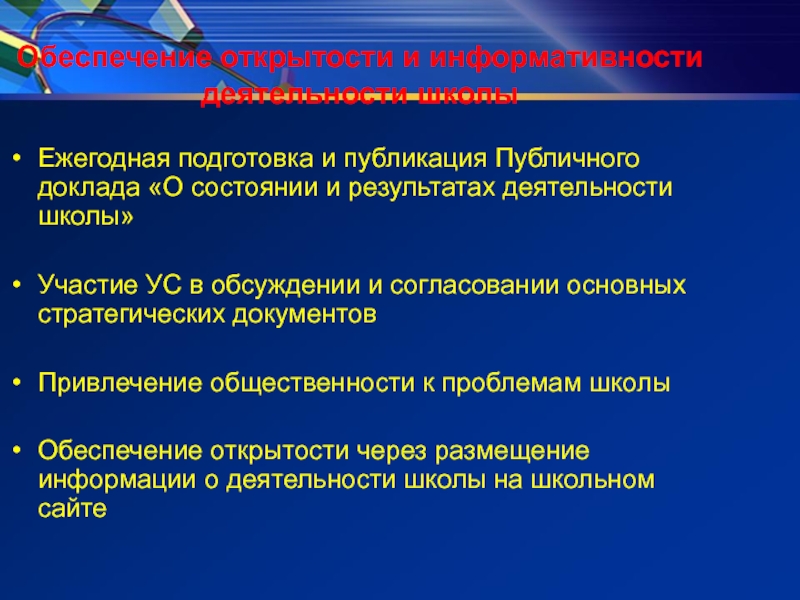 Обеспечение открытости и информативности деятельности школы

• Ежегодная подготовка и публикация Публичного доклада «О состоянии и результатах деятельности школы»

• Участие УС в обсуждении и согласовании основных стратегических документов

• Привлечение общественности к проблемам школы

• Обеспечение открытости через размещение информации о деятельности школы на школьном сайте